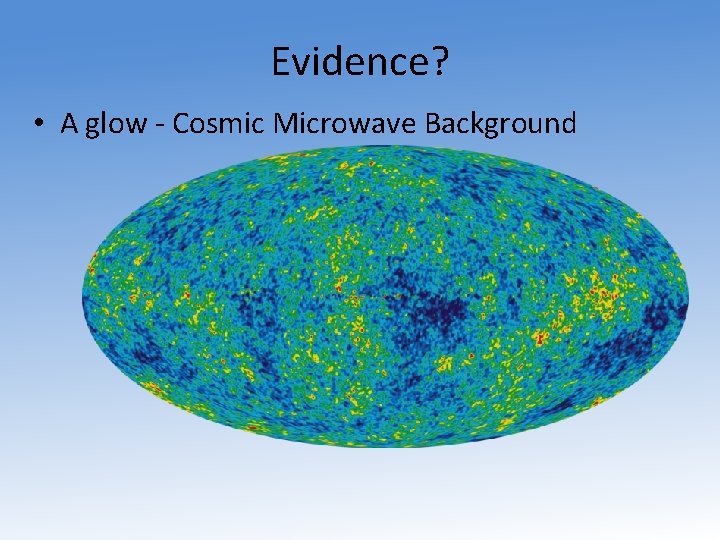 Evidence?

• A glow - Cosmic Microwave Background